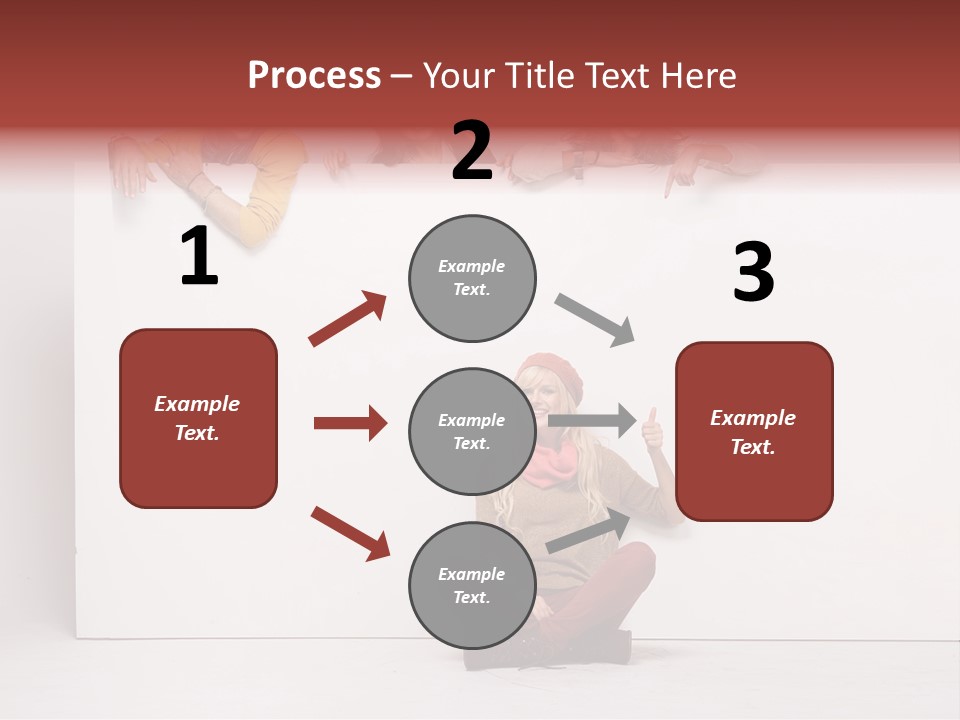 Process – Your Title Text Here

1

Example Text.

2

Example Text.

Example Text.

Example Text.

3

Example Text.